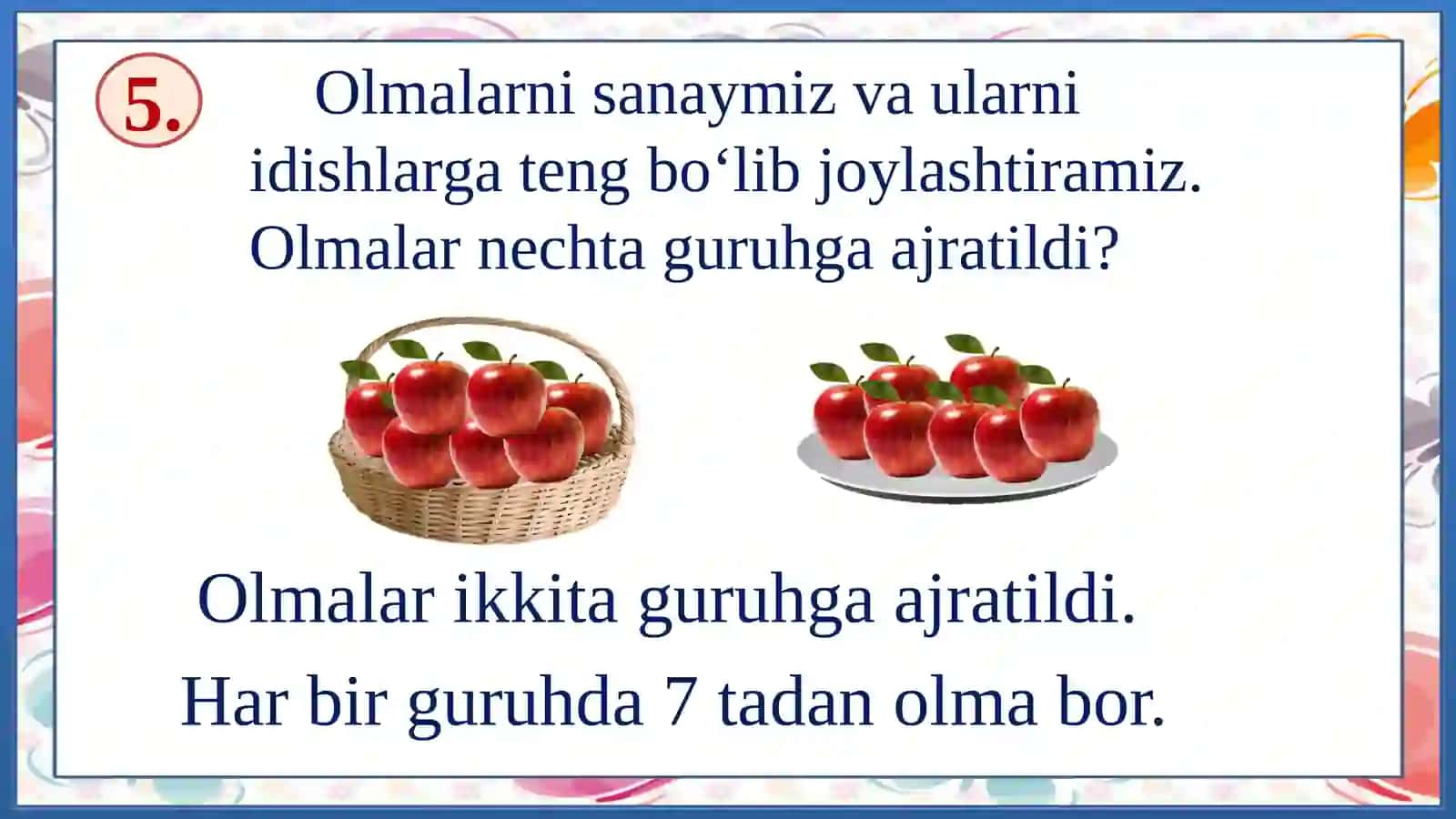 5.

Olmalarni sanaymiz va ularni idishlarga teng bo‘lib joylashtiramiz. Olmalar nechta guruhga ajratildi?

Olmalar ikkita guruhga ajratildi.

Har bir guruhda 7 tadan olma bor.